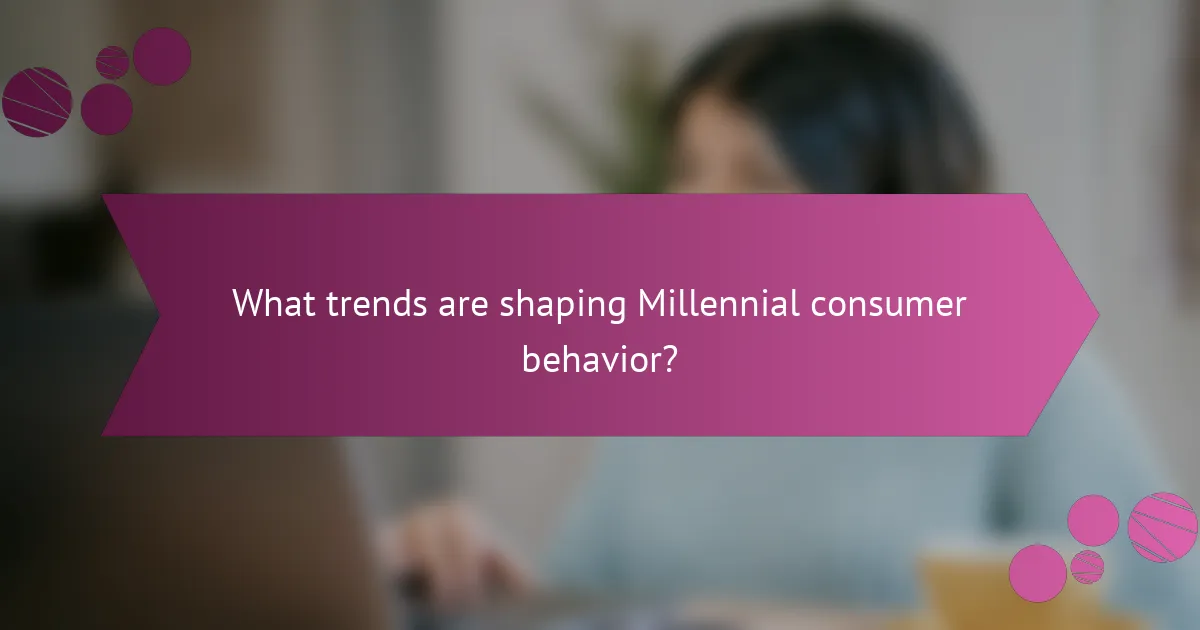 What trends are shaping Millennial consumer behavior?